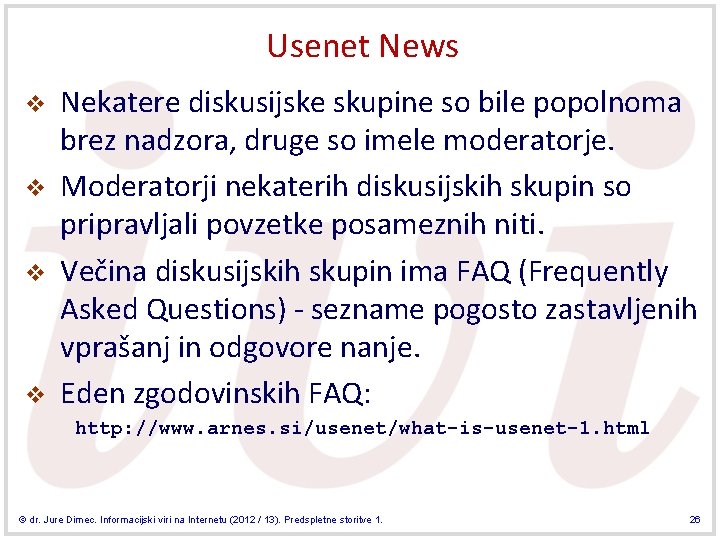 Usenet News

❖ Nekatere diskusijske skupine so bile popolnoma brez nadzora, druge so imele moderatorje.

❖ Moderatorji nekaterih diskusijskih skupin so pripravljali povzetke posameznih niti.

❖ Večina diskusijskih skupin ima FAQ (Frequently Asked Questions) - sezname pogosto zastavljenih vprašanj in odgovore nanje.

❖ Eden zgodovinskih FAQ:

http://www.arnes.si/usenet/what-is-usenet-1.html

© dr. Jure Dimec. Informacijski viri na Internetu (2012 / 13). Predspletne storitve 1.

26